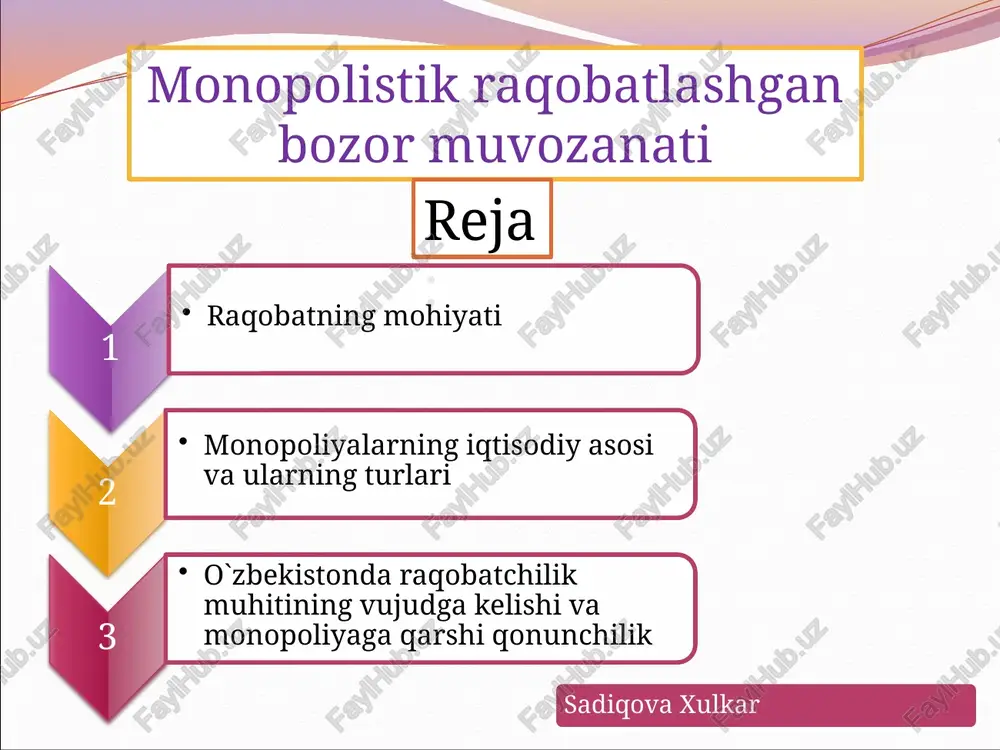 Monopolistik raqobatlashgan bozor muvozanati

Reja

1
• Raqobatning mohiyati

2
• Monopoliyalarning iqtisodiy asosi va ularning turlari

3
• O`zbekistonda raqobatchilik muhitining vujudga kelishi va monopoliyaga qarshi qonunchilik

Sadiqova Xulkar

FaylHub.uz